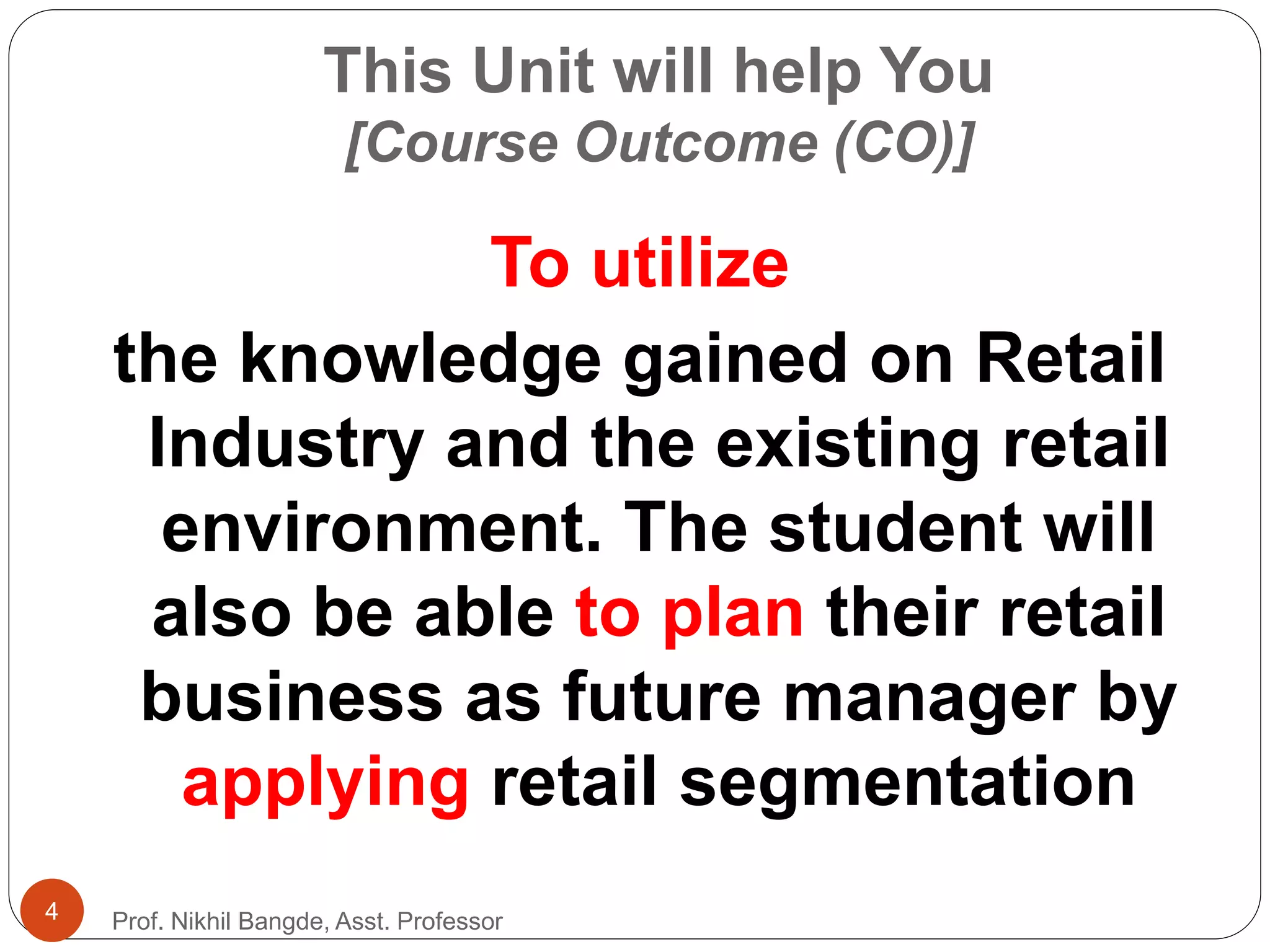 This Unit will help You
[Course Outcome (CO)]

To utilize

the knowledge gained on Retail Industry and the existing retail environment. The student will also be able to plan their retail business as future manager by applying retail segmentation

4

Prof. Nikhil Bangde, Asst. Professor